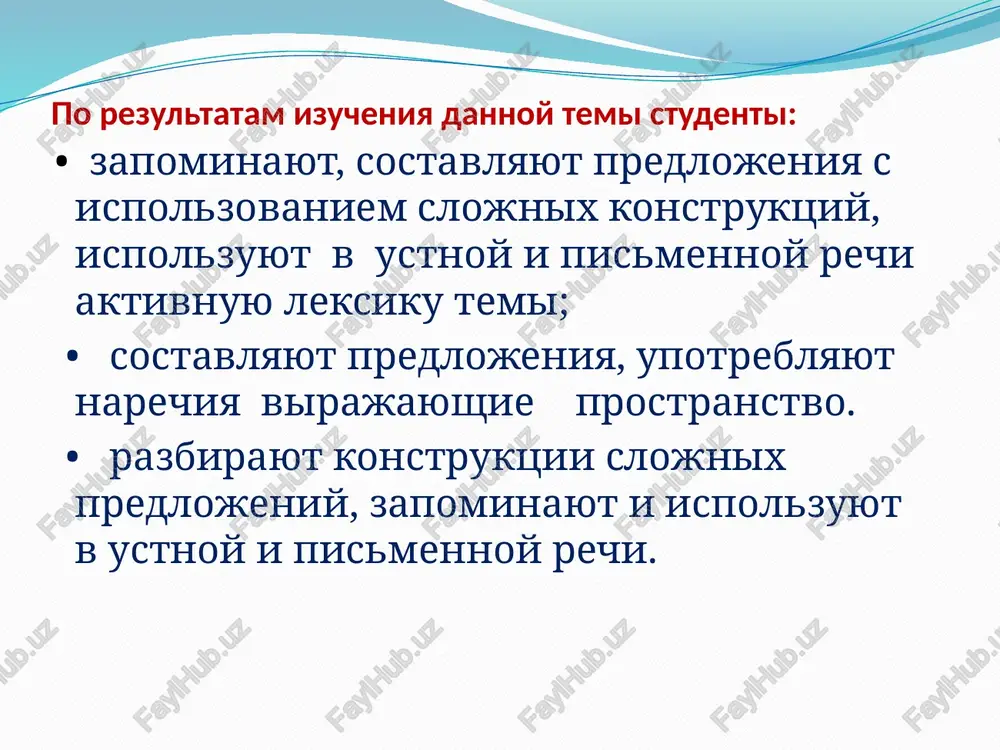 По результатам изучения данной темы студенты:

• запоминают, составляют предложения с использованием сложных конструкций, используют в устной и письменной речи активную лексику темы;

• составляют предложения, употребляют наречия выражающие пространство.

• разбирают конструкции сложных предложений, запоминают и используют в устной и письменной речи.

FaylHub.uz